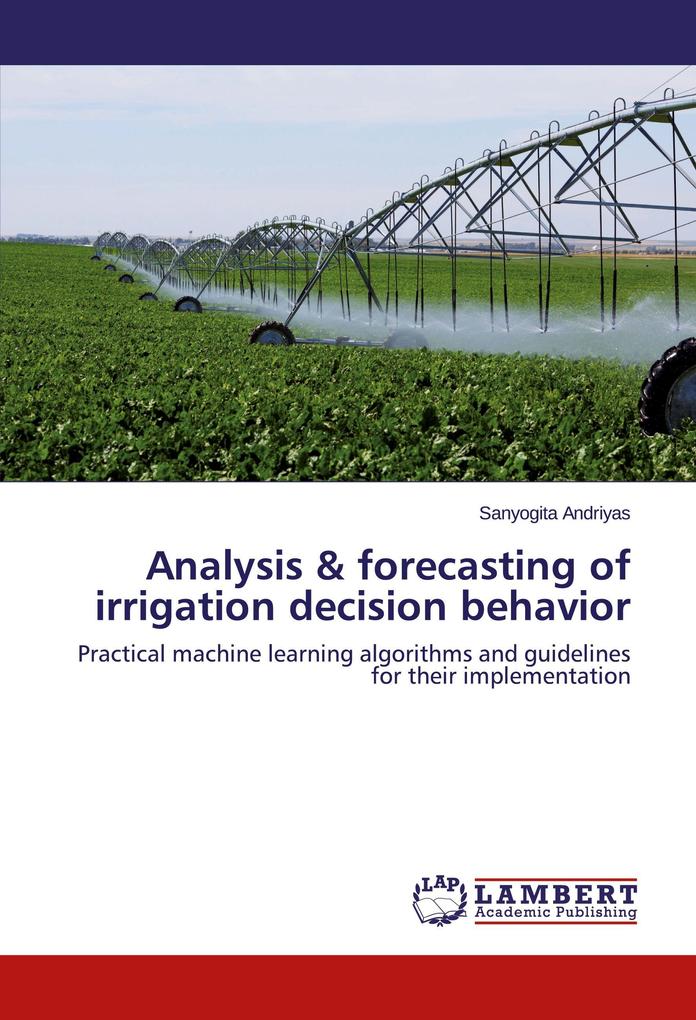 Sanyogita Andriyas

Analysis & forecasting of irrigation decision behavior

Practical machine learning algorithms and guidelines for their implementation

LAP LAMBERT Academic Publishing